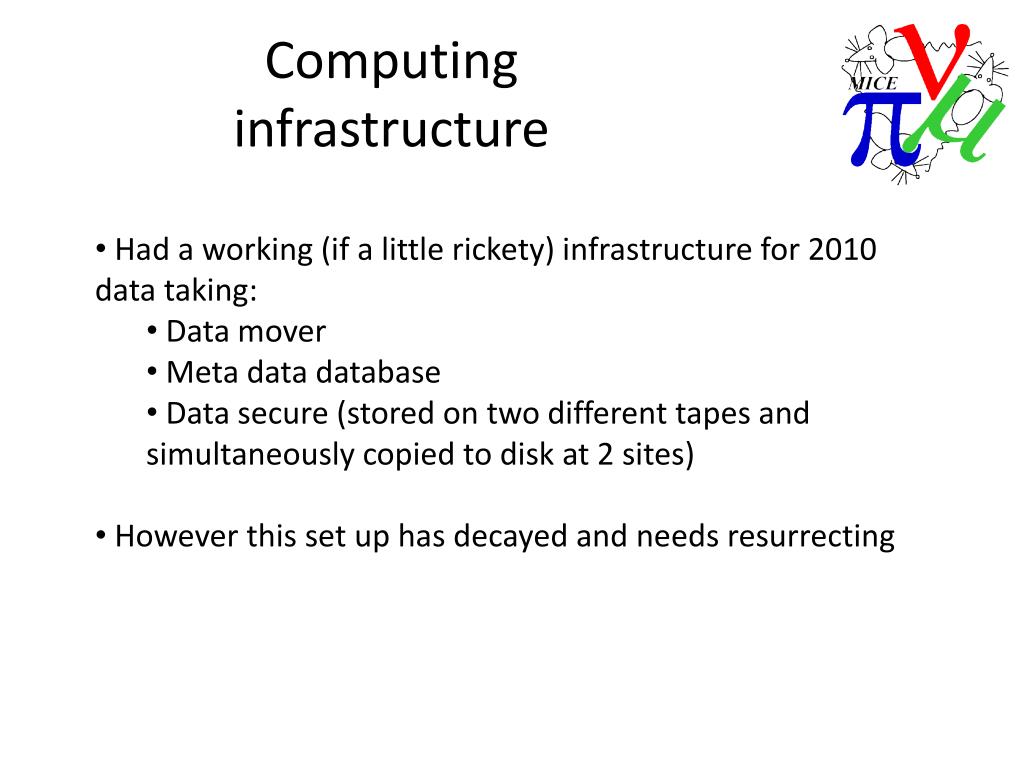 Computing infrastructure

MICE $\pi$ $\nu$ $\mu$

• Had a working (if a little rickety) infrastructure for 2010 data taking:
• Data mover
• Meta data database
• Data secure (stored on two different tapes and simultaneously copied to disk at 2 sites)

• However this set up has decayed and needs resurrecting